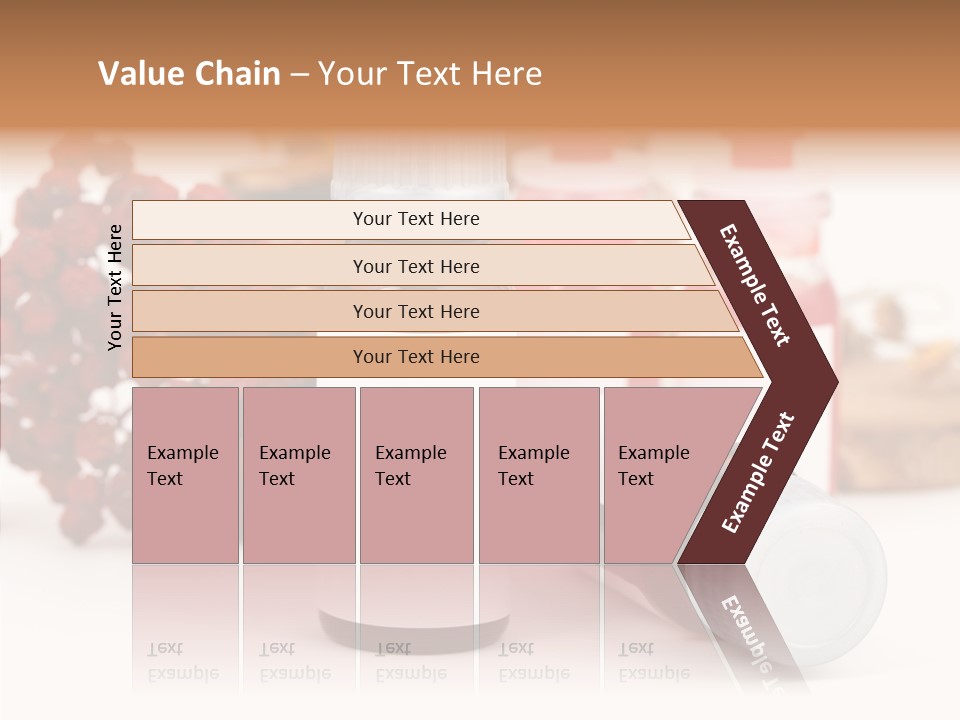 Value Chain – Your Text Here

Your Text Here

Your Text Here

Your Text Here

Your Text Here

Your Text Here

Example Text

Example Text

Example Text

Example Text

Example Text

Example Text

Example Text